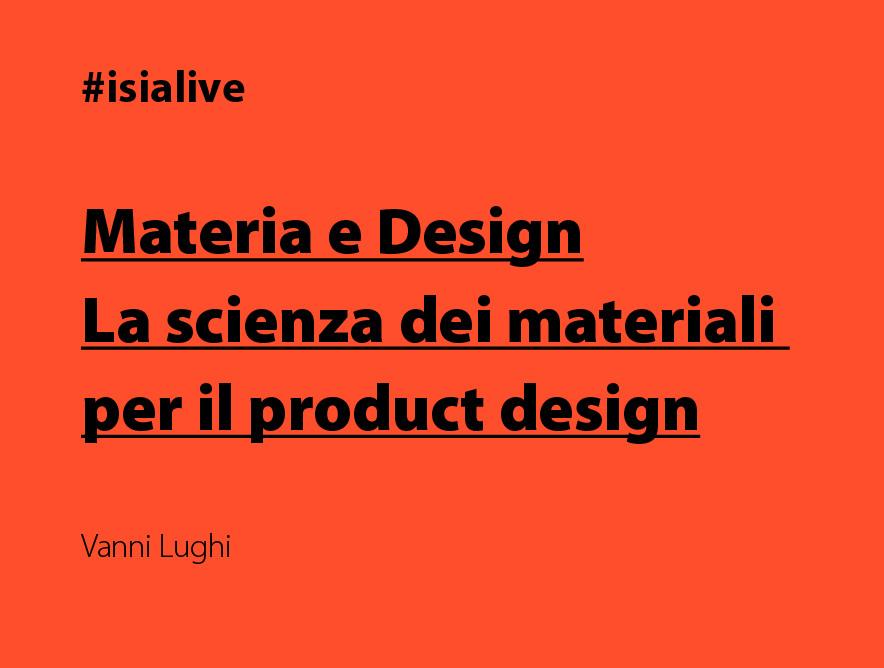 #isialive

Materia e Design
La scienza dei materiali
per il product design

Vanni Lughi